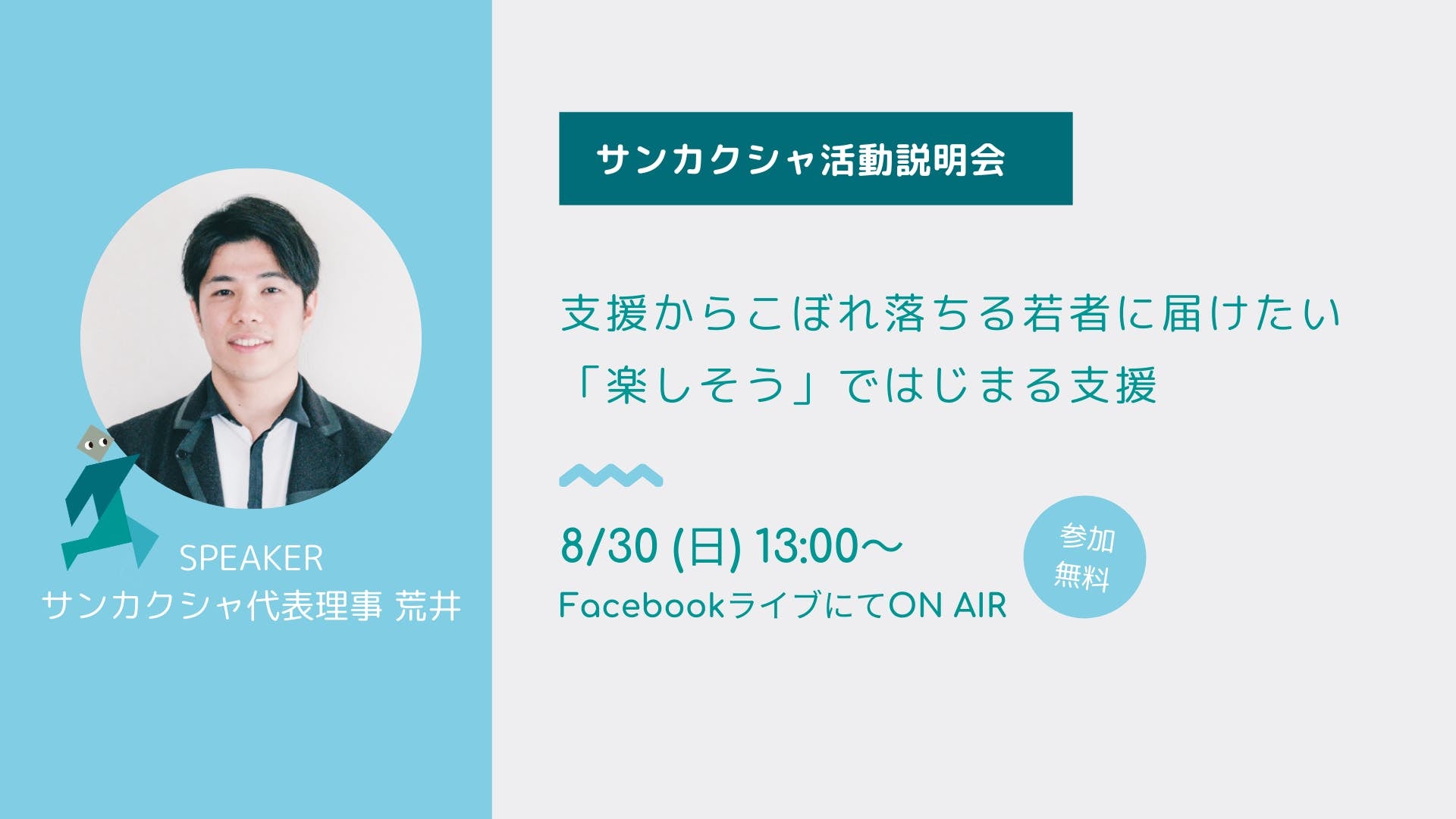 SPEAKER
サンカクシャ代表理事 荒井

サンカクシャ活動説明会

支援からこぼれ落ちる若者に届けたい
「楽しそう」ではじまる支援

8/30 (日) 13:00～
FacebookライブにてON AIR

参加
無料